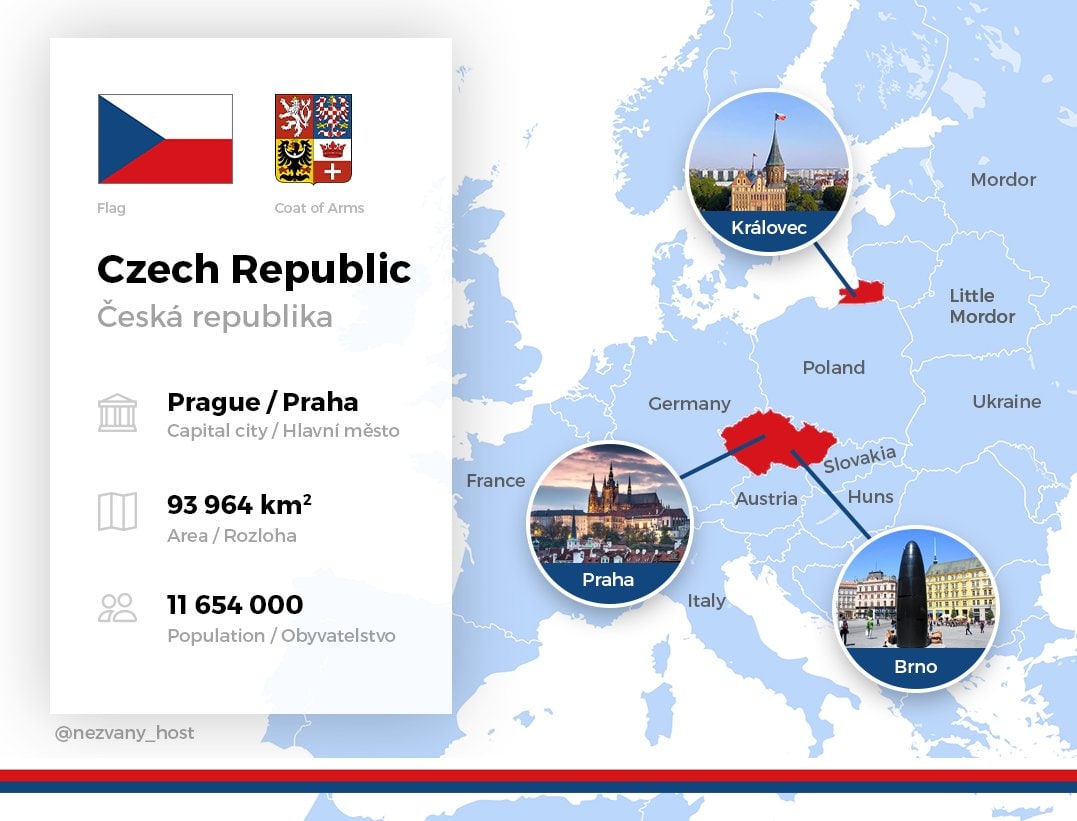 Flag

Coat of Arms

Czech Republic

Česká republika

Prague / Praha
Capital city / Hlavní město

93 964 km$^2$
Area / Rozloha

11 654 000
Population / Obyvatelstvo

@nezvany_host

Královec

Mordor

Little Mordor

Poland

Germany

Ukraine

France

Slovakia

Austria

Huns

Praha

Italy

Brno